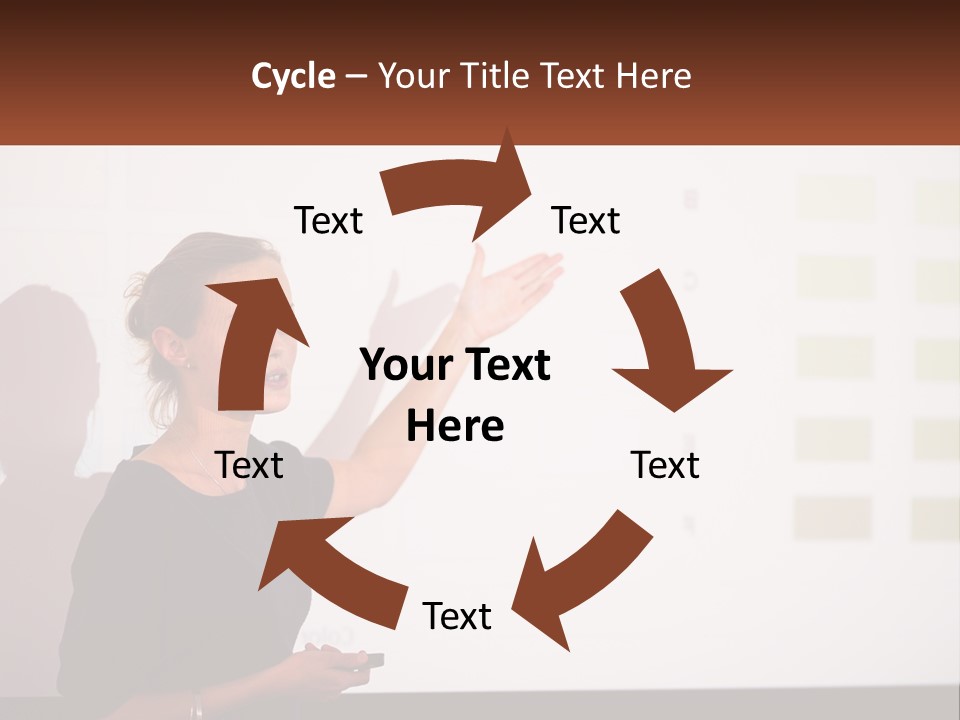 Cycle – Your Title Text Here

Text

Text

Your Text Here

Text

Text

Text